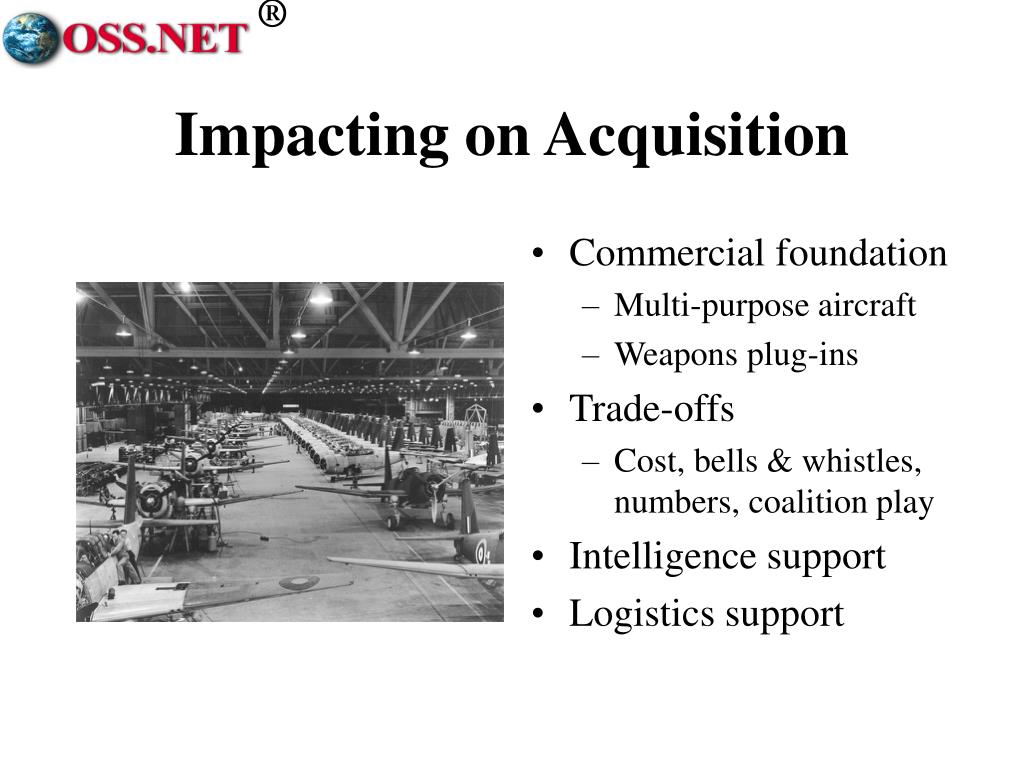 OSS.NET ®

Impacting on Acquisition

• Commercial foundation
– Multi-purpose aircraft
– Weapons plug-ins
• Trade-offs
– Cost, bells & whistles, numbers, coalition play
• Intelligence support
• Logistics support